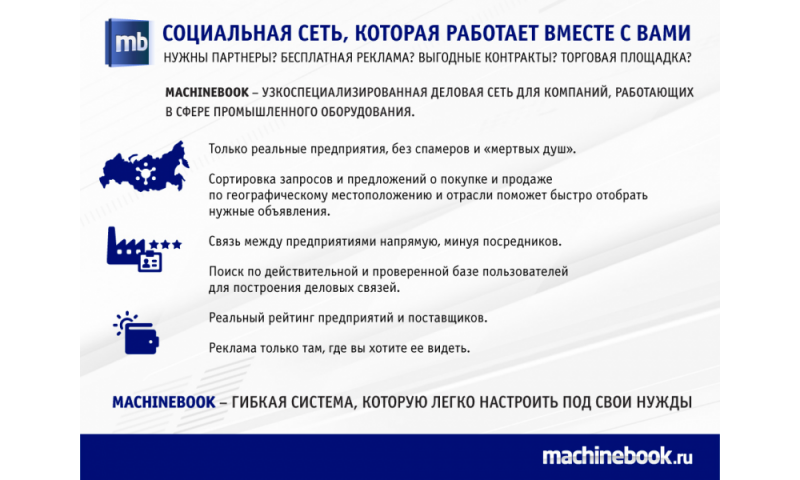 mb

СОЦИАЛЬНАЯ СЕТЬ, КОТОРАЯ РАБОТАЕТ ВМЕСТЕ С ВАМИ

НУЖНЫ ПАРТНЕРЫ? БЕСПЛАТНАЯ РЕКЛАМА? ВЫГОДНЫЕ КОНТРАКТЫ? ТОРГОВАЯ ПЛОЩАДКА?

MACHINEBOOK – УЗКОСПЕЦИАЛИЗИРОВАННАЯ ДЕЛОВАЯ СЕТЬ ДЛЯ КОМПАНИЙ, РАБОТАЮЩИХ В СФЕРЕ ПРОМЫШЛЕННОГО ОБОРУДОВАНИЯ.

Только реальные предприятия, без спамеров и «мертвых душ».

Сортировка запросов и предложений о покупке и продаже по географическому местоположению и отрасли поможет быстро отобрать нужные объявления.

Связь между предприятиями напрямую, минуя посредников.

Поиск по действительной и проверенной базе пользователей для построения деловых связей.

Реальный рейтинг предприятий и поставщиков.

Реклама только там, где вы хотите ее видеть.

MACHINEBOOK – ГИБКАЯ СИСТЕМА, КОТОРУЮ ЛЕГКО НАСТРОИТЬ ПОД СВОИ НУЖДЫ

machinebook.ru